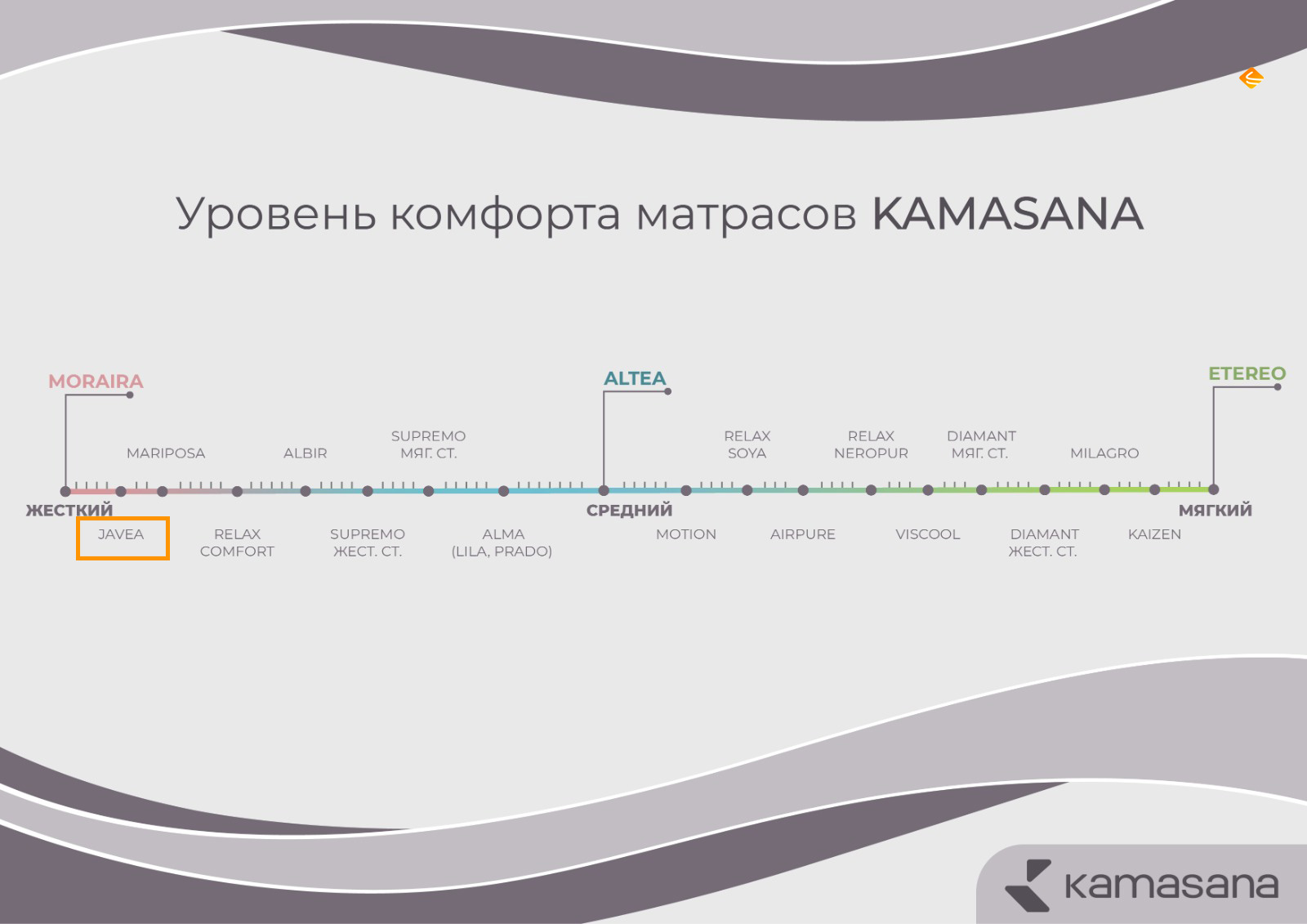 Уровень комфорта матрасов KAMASANA

MORAIRA

ALTEA

ETEREO

MARIPOSA

ALBIR

SUPREMO МЯГ. СТ.

RELAX SOYA

RELAX NEROPUR

DIAMANT МЯГ. СТ.

MILAGRO

ЖЕСТКИЙ

СРЕДНИЙ

МЯГКИЙ

JAVEA

RELAX COMFORT

SUPREMO ЖЕСТ. СТ.

ALMA (LILA, PRADO)

MOTION

AIRPURE

VISCOOL

DIAMANT ЖЕСТ. СТ.

KAIZEN

kamasana